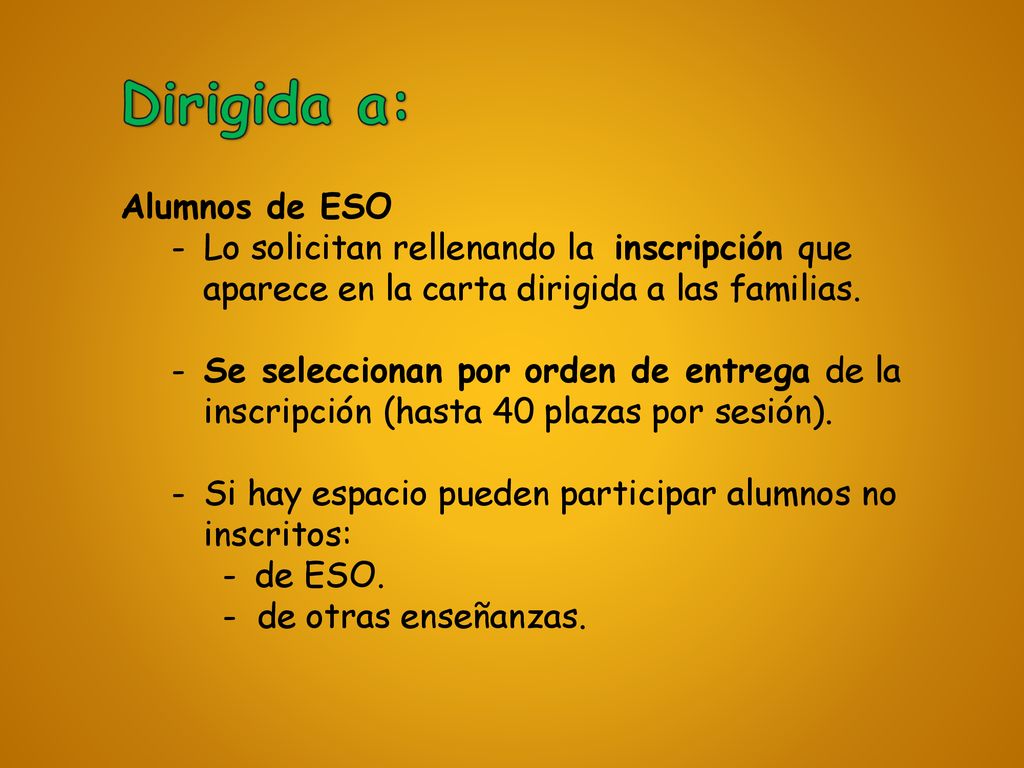 Dirigida a:

Alumnos de ESO

- Lo solicitan rellenando la inscripción que aparece en la carta dirigida a las familias.

- Se seleccionan por orden de entrega de la inscripción (hasta 40 plazas por sesión).

- Si hay espacio pueden participar alumnos no inscritos:
  - de ESO.
  - de otras enseñanzas.